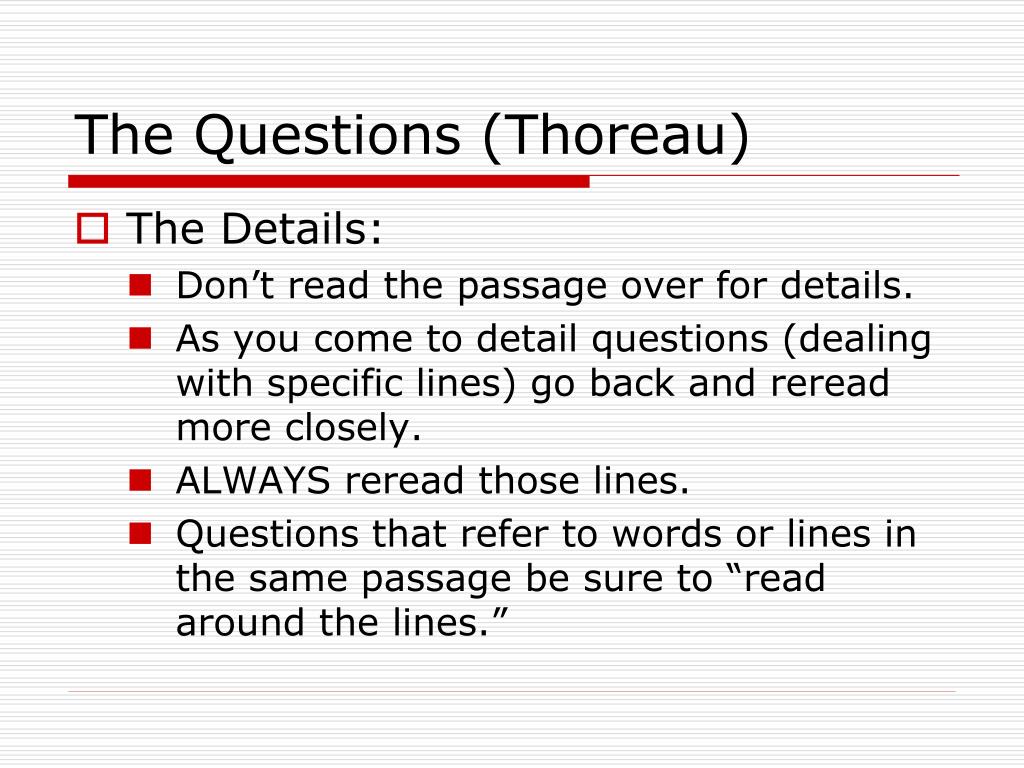 The Questions (Thoreau)

The Details:

Don’t read the passage over for details.

As you come to detail questions (dealing with specific lines) go back and reread more closely.

ALWAYS reread those lines.

Questions that refer to words or lines in the same passage be sure to “read around the lines.”